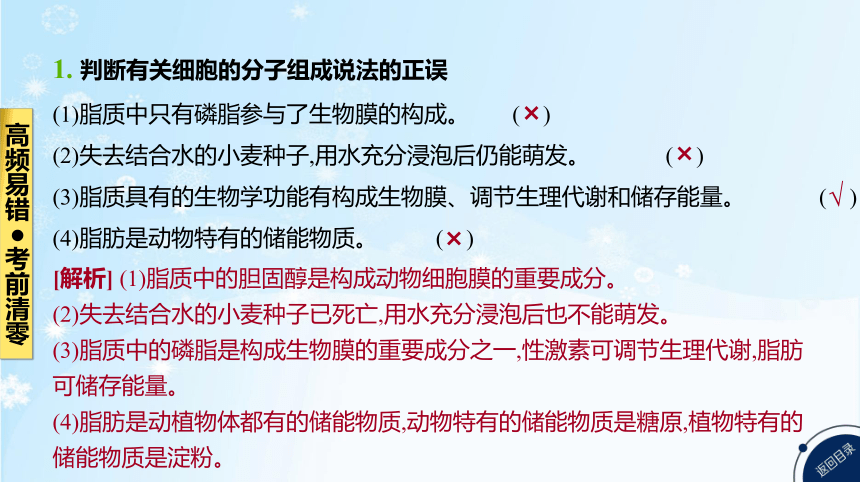 高频易错●考前清零

1. 判断有关细胞的分子组成说法的正误

(1)脂质中只有磷脂参与了生物膜的构成。 (×)

(2)失去结合水的小麦种子,用水充分浸泡后仍能萌发。 (×)

(3)脂质具有的生物学功能有构成生物膜、调节生理代谢和储存能量。 (√)

(4)脂肪是动物特有的储能物质。 (×)

[解析] (1)脂质中的胆固醇是构成动物细胞膜的重要成分。

(2)失去结合水的小麦种子已死亡,用水充分浸泡后也不能萌发。

(3)脂质中的磷脂是构成生物膜的重要成分之一,性激素可调节生理代谢,脂肪可储存能量。

(4)脂肪是动植物体都有的储能物质,动物特有的储能物质是糖原,植物特有的储能物质是淀粉。

返回目录